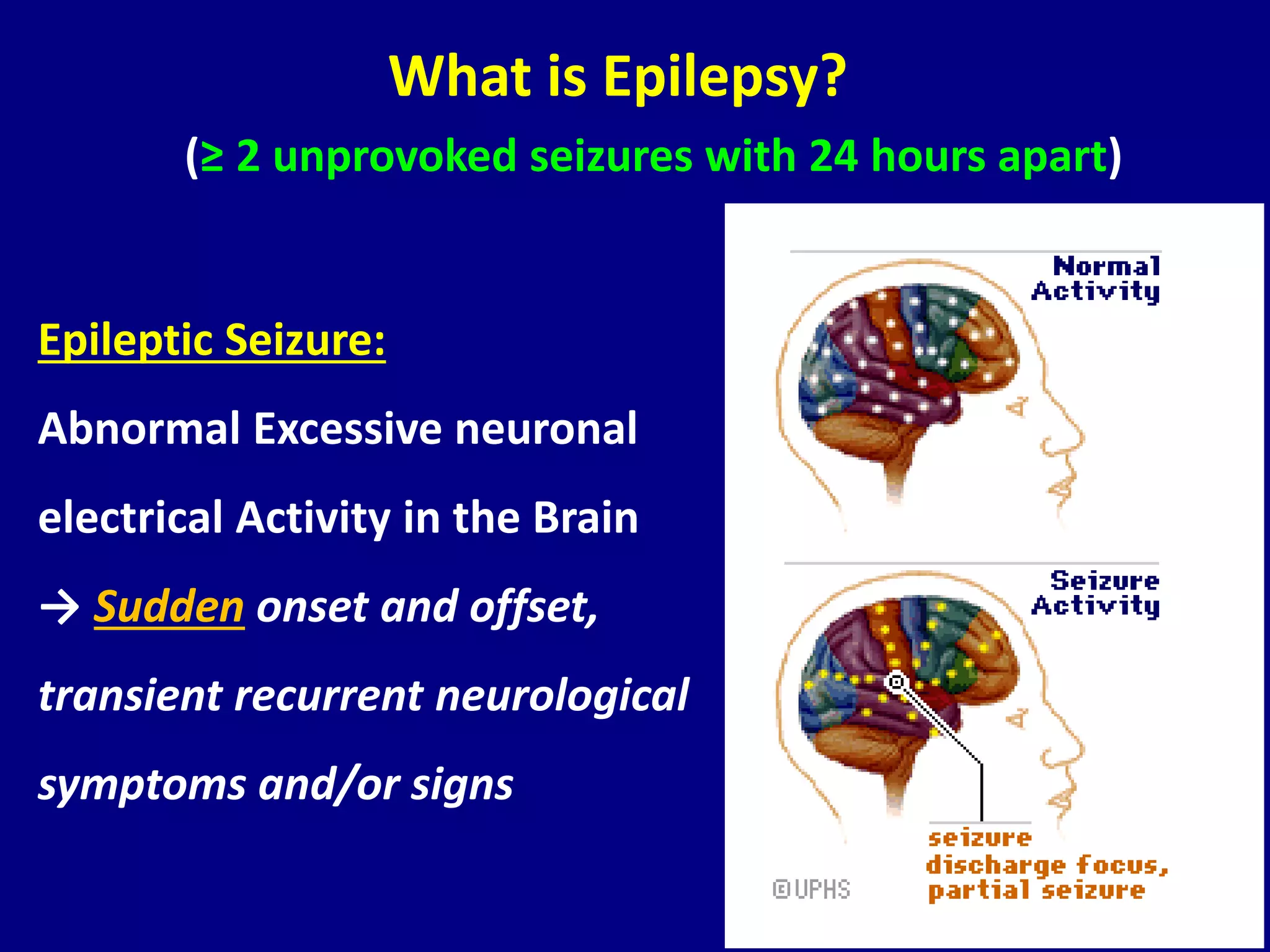 What is Epilepsy?

(≥ 2 unprovoked seizures with 24 hours apart)

Epileptic Seizure:

Abnormal Excessive neuronal electrical Activity in the Brain

→ Sudden onset and offset, transient recurrent neurological symptoms and/or signs

Normal Activity

Seizure Activity

seizure discharge focus, partial seizure

©UPHS